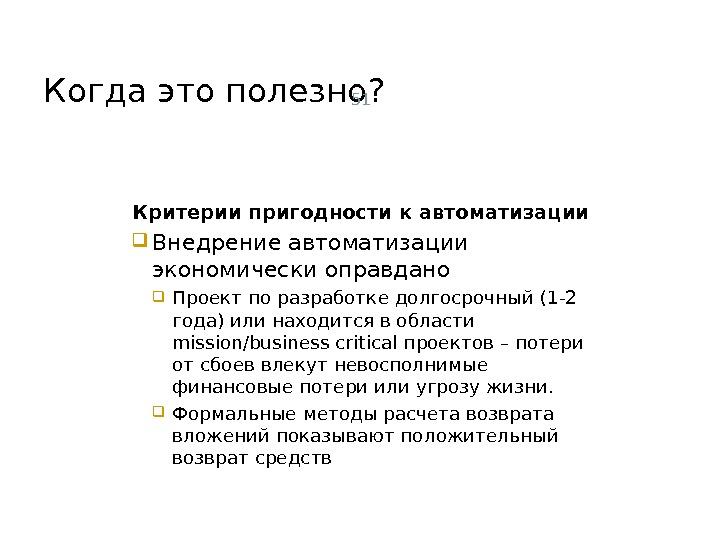 Когда это полезно?

51

Критерии пригодности к автоматизации

Внедрение автоматизации экономически оправдано

Проект по разработке долгосрочный (1-2 года) или находится в области mission/business critical проектов – потери от сбоев влекут невосполнимые финансовые потери или угрозу жизни.

Формальные методы расчета возврата вложений показывают положительный возврат средств